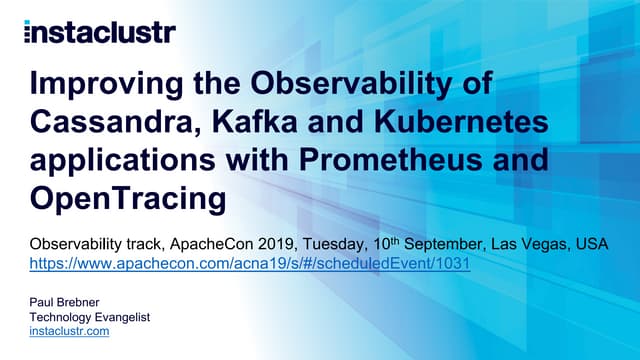 instaclustr

Improving the Observability of Cassandra, Kafka and Kubernetes applications with Prometheus and OpenTracing

Observability track, ApacheCon 2019, Tuesday, 10th September, Las Vegas, USA
https://www.apachecon.com/acna19/s/#/scheduledEvent/1031

Paul Brebner
Technology Evangelist
instaclustr.com